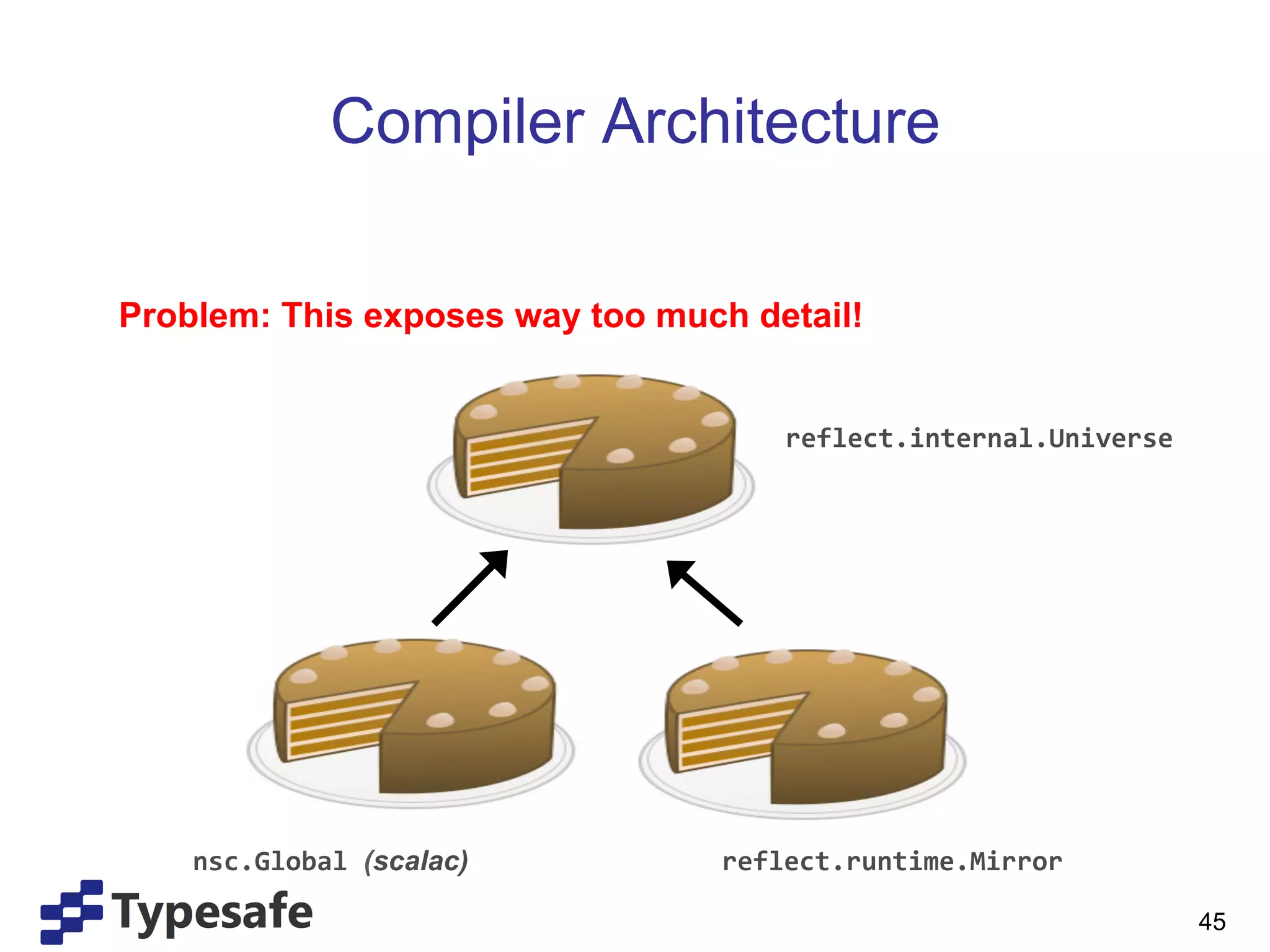 Compiler Architecture

Problem: This exposes way too much detail!

reflect.internal.Universe

nsc.Global (scalac)

reflect.runtime.Mirror

Typesafe

45